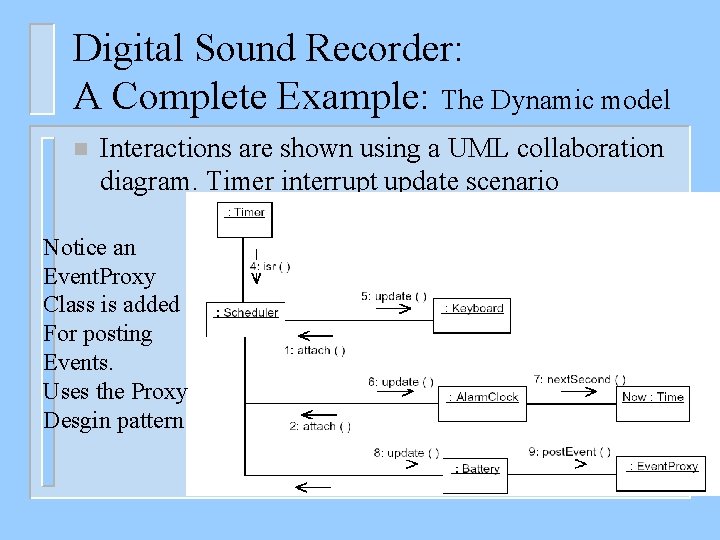 Digital Sound Recorder:
A Complete Example: The Dynamic model

Interactions are shown using a UML collaboration diagram. Timer interrupt update scenario

Notice an EventProxy Class is added For posting Events. Uses the Proxy Desgin pattern

: Timer
4: isr ( )
: Scheduler
5: update ( )
: Keyboard
1: attach ( )
6: update ( )
: AlarmClock
7: nextSecond ( )
Now : Time
2: attach ( )
8: update ( )
: Battery
9: postEvent ( )
: EventProxy